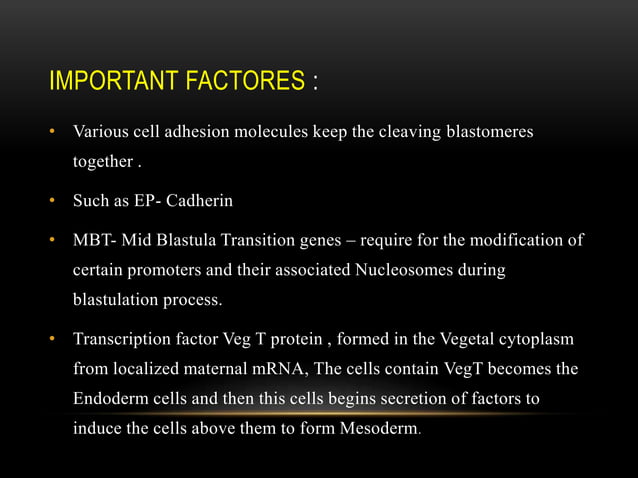 IMPORTANT FACTORES :

• Various cell adhesion molecules keep the cleaving blastomeres together .

• Such as EP- Cadherin

• MBT- Mid Blastula Transition genes – require for the modification of certain promoters and their associated Nucleosomes during blastulation process.

• Transcription factor Veg T protein , formed in the Vegetal cytoplasm from localized maternal mRNA, The cells contain VegT becomes the Endoderm cells and then this cells begins secretion of factors to induce the cells above them to form Mesoderm.